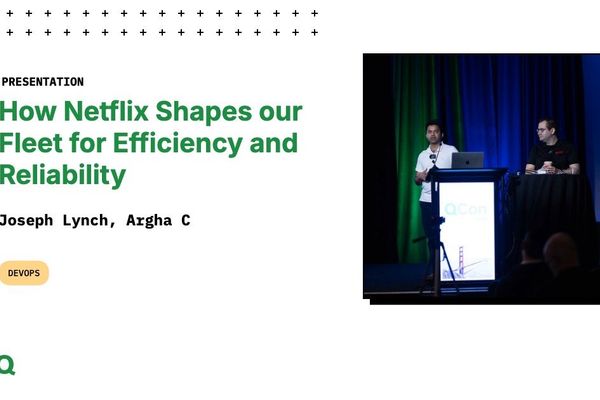 PRESENTATION

How Netflix Shapes our Fleet for Efficiency and Reliability

Joseph Lynch, Argha C

DEVOPS

QCon

Q